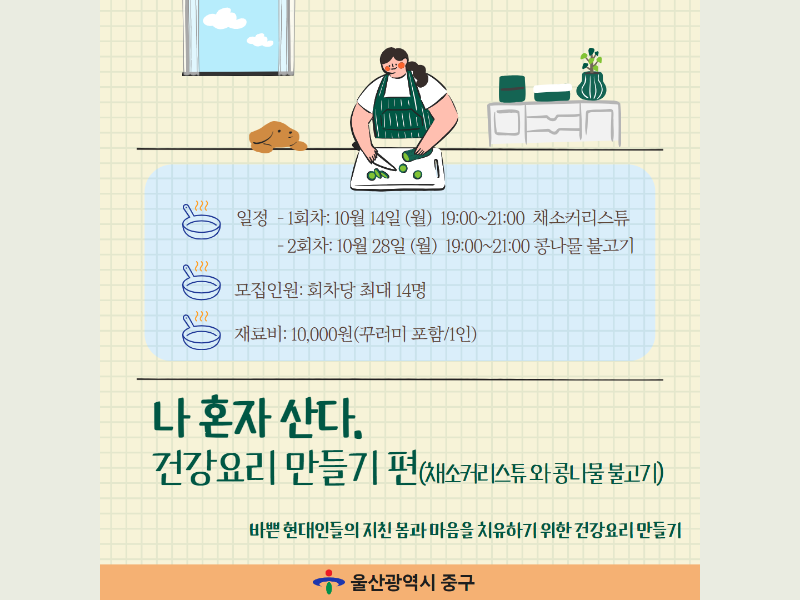 일정 - 1회차: 10월 14일 (월) 19:00~21:00 채소커리스튜
- 2회차: 10월 28일 (월) 19:00~21:00 콩나물 불고기

모집인원: 회차당 최대 14명

재료비: 10,000원(꾸러미 포함/1인)

나 혼자 산다.
건강요리 만들기 편(채소커리스튜 와 콩나물 불고기)

바쁜 현대인들의 지친 몸과 마음을 치유하기 위한 건강요리 만들기

울산광역시 중구